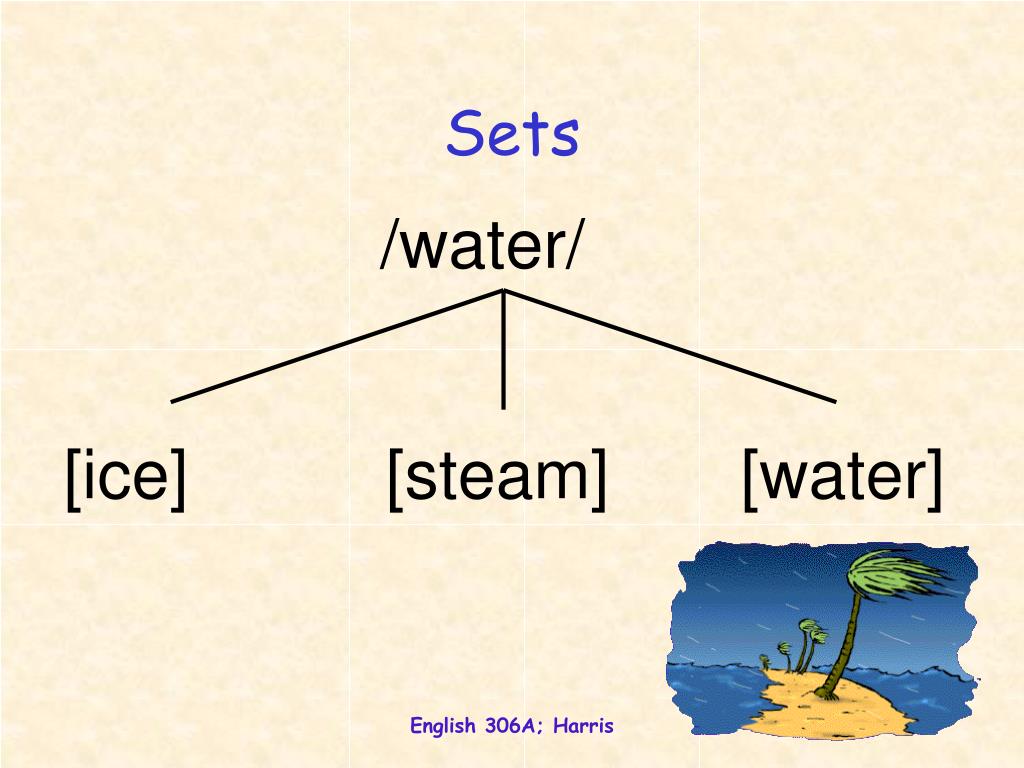 Sets

/water/

[ice] [steam] [water]

English 306A; Harris